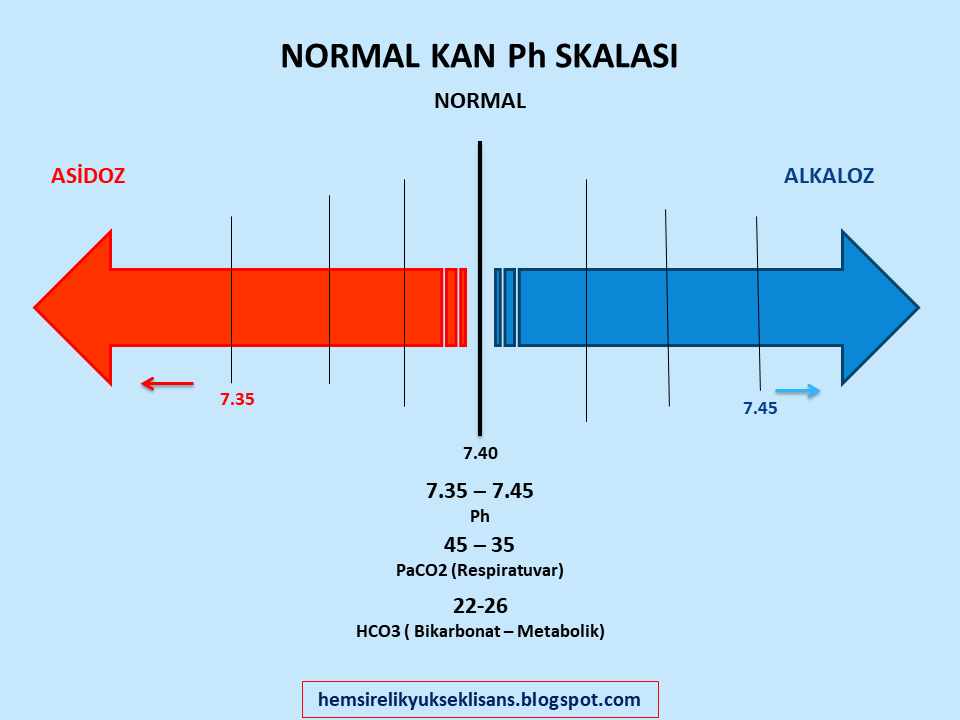 NORMAL KAN Ph SKALASI

NORMAL

ASİDOZ

ALKALOZ

7.35

7.45

7.40

7.35 – 7.45
Ph

45 – 35
PaCO2 (Respiratuvar)

22-26
HCO3 ( Bikarbonat – Metabolik)

hemsirelikyukseklisans.blogspot.com